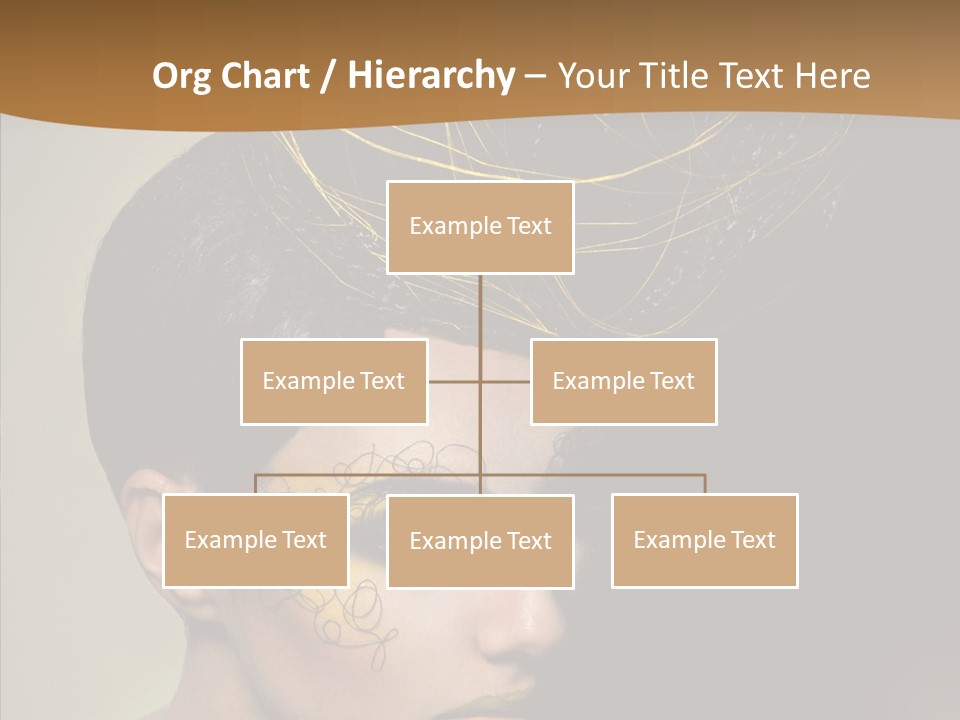 Org Chart / Hierarchy – Your Title Text Here

Example Text

Example Text

Example Text

Example Text

Example Text

Example Text